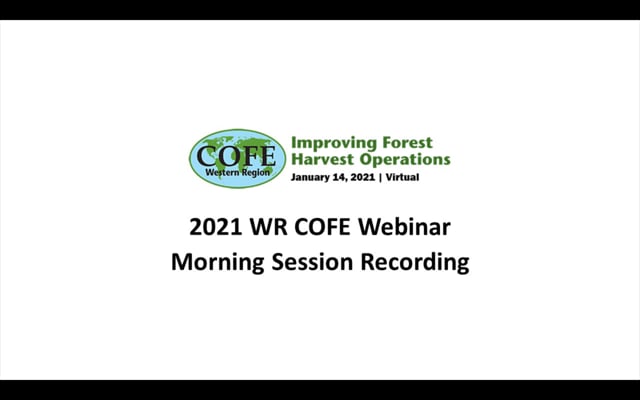 COFE
Western Region

Improving Forest Harvest Operations
January 14, 2021 | Virtual

2021 WR COFE Webinar
Morning Session Recording